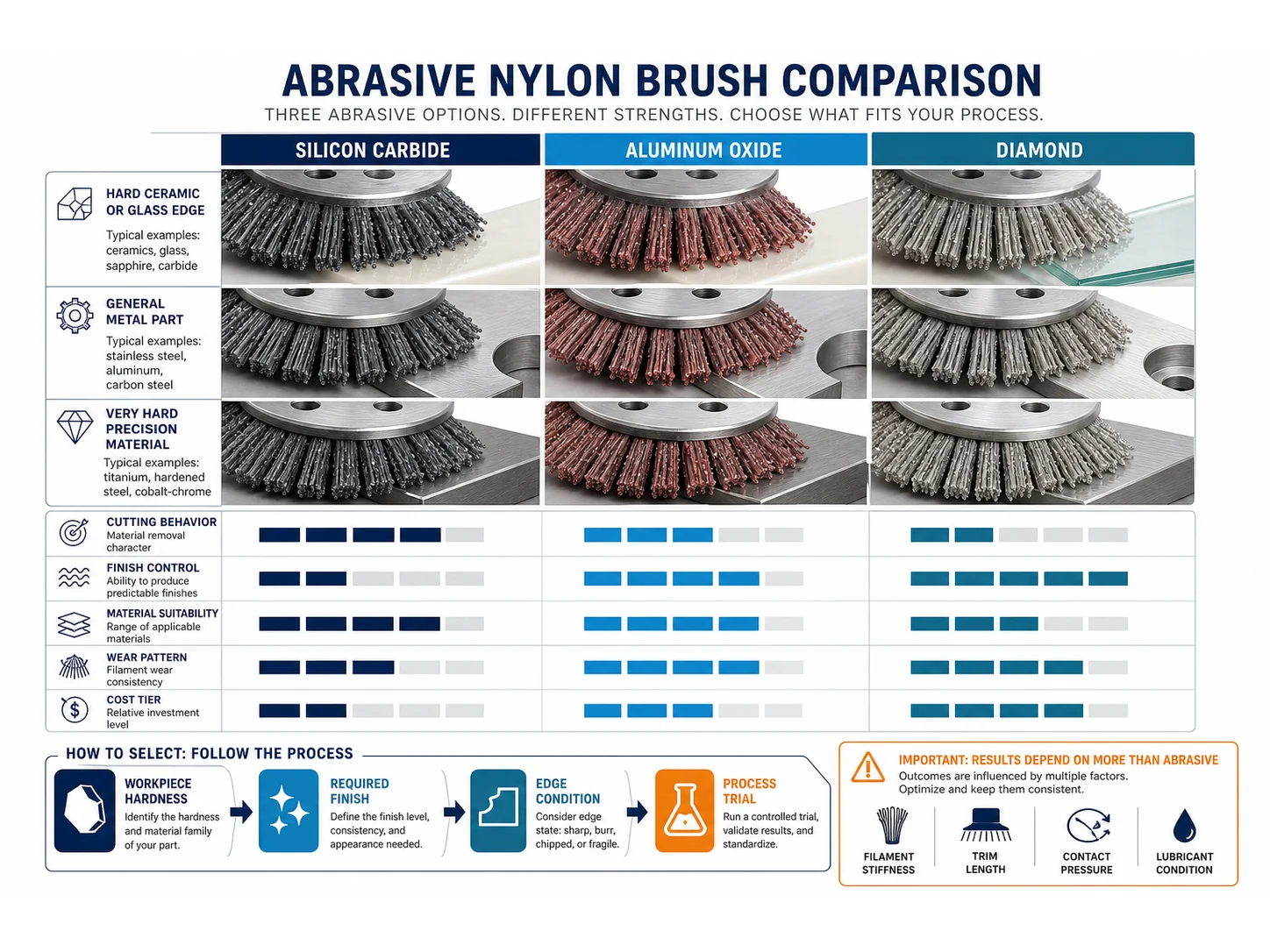 ABRASIVE NYLON BRUSH COMPARISON

THREE ABRASIVE OPTIONS. DIFFERENT STRENGTHS. CHOOSE WHAT FITS YOUR PROCESS.

SILICON CARBIDE

ALUMINUM OXIDE

DIAMOND

HARD CERAMIC OR GLASS EDGE
Typical examples: ceramics, glass, sapphire, carbide

GENERAL METAL PART
Typical examples: stainless steel, aluminum, carbon steel

VERY HARD PRECISION MATERIAL
Typical examples: titanium, hardened steel, cobalt-chrome

CUTTING BEHAVIOR
Material removal character

FINISH CONTROL
Ability to produce predictable finishes

MATERIAL SUITABILITY
Range of applicable materials

WEAR PATTERN
Filament wear consistency

COST TIER
Relative investment level

HOW TO SELECT: FOLLOW THE PROCESS

WORKPIECE HARDNESS
Identify the hardness and material family of your part.

REQUIRED FINISH
Define the finish level, consistency, and appearance needed.

EDGE CONDITION
Consider edge state: sharp, burr, chipped, or fragile.

PROCESS TRIAL
Run a controlled trial, validate results, and standardize.

IMPORTANT: RESULTS DEPEND ON MORE THAN ABRASIVE
Outcomes are influenced by multiple factors. Optimize and keep them consistent.

FILAMENT STIFFNESS

TRIM LENGTH

CONTACT PRESSURE

LUBRICANT CONDITION